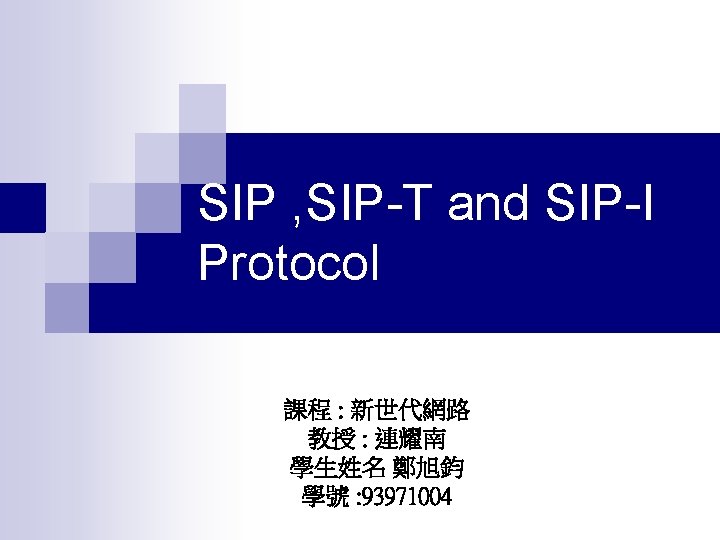 SIP ,SIP-T and SIP-I Protocol

課程 : 新世代網路
教授 : 連耀南
學生姓名 鄭旭鈞
學號 :93971004